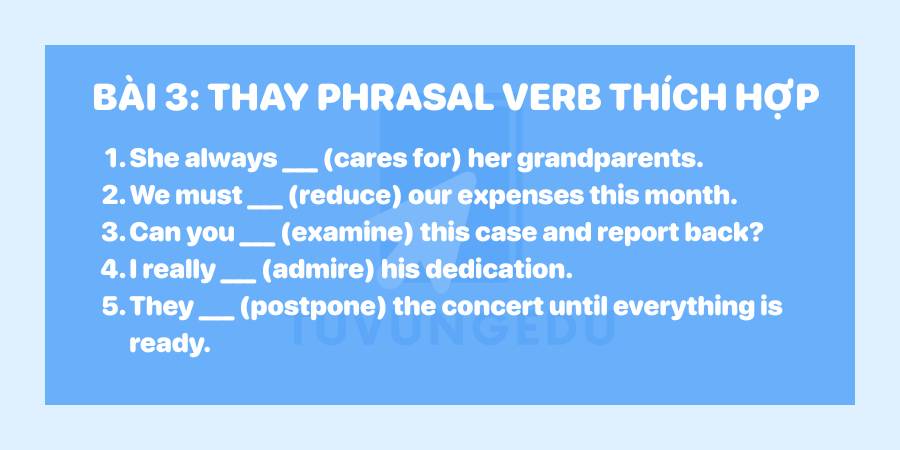 BÀI 3: THAY PHRASAL VERB THÍCH HỢP

1. She always ___ (cares for) her grandparents.
2. We must ___ (reduce) our expenses this month.
3. Can you ___ (examine) this case and report back?
4. I really ___ (admire) his dedication.
5. They ___ (postpone) the concert until everything is ready.

TUVUNGEDU